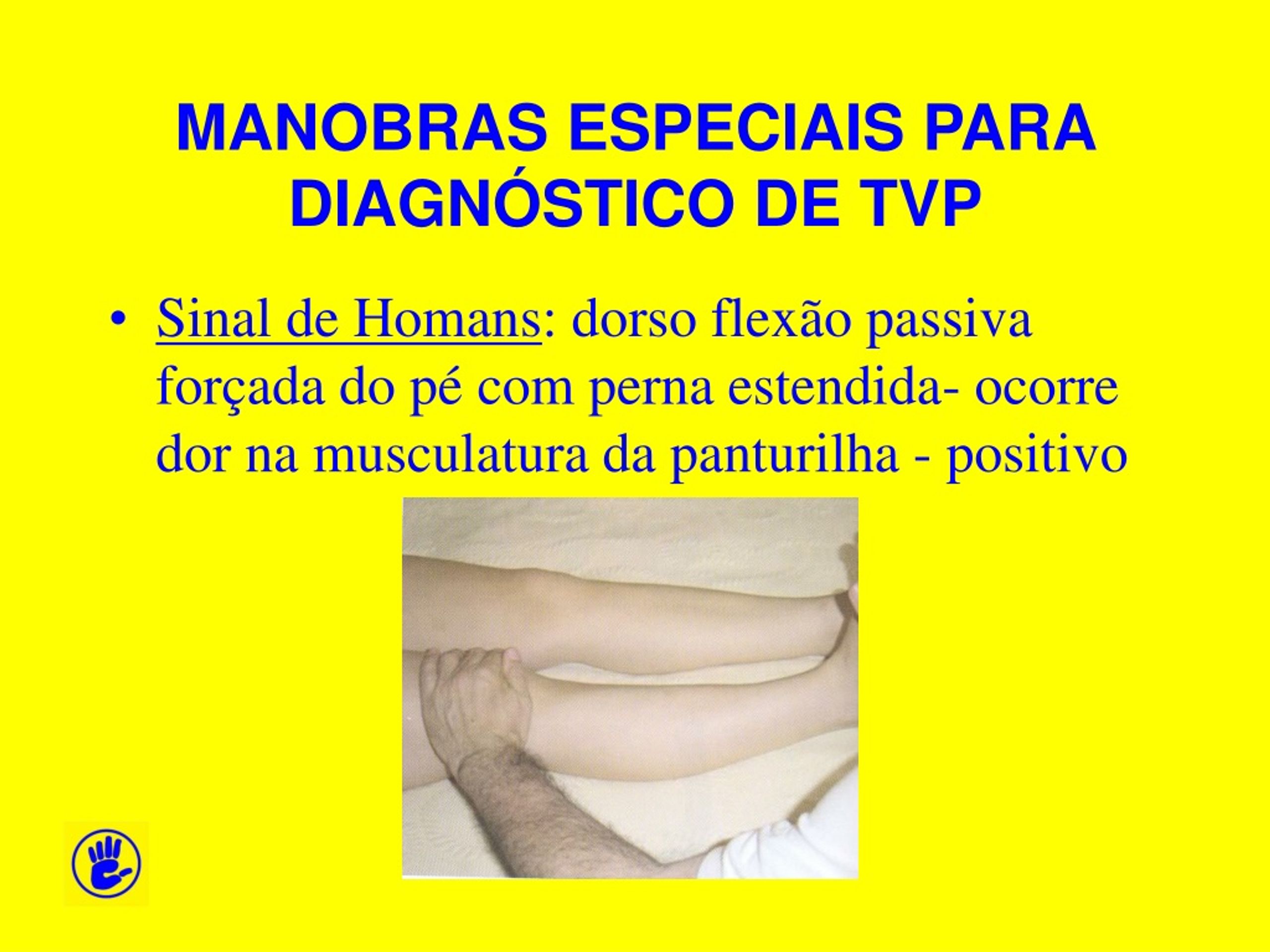 MANOBRAS ESPECIAIS PARA DIAGNÓSTICO DE TVP

• Sinal de Homans: dorso flexão passiva forçada do pé com perna estendida- ocorre dor na musculatura da panturilha - positivo